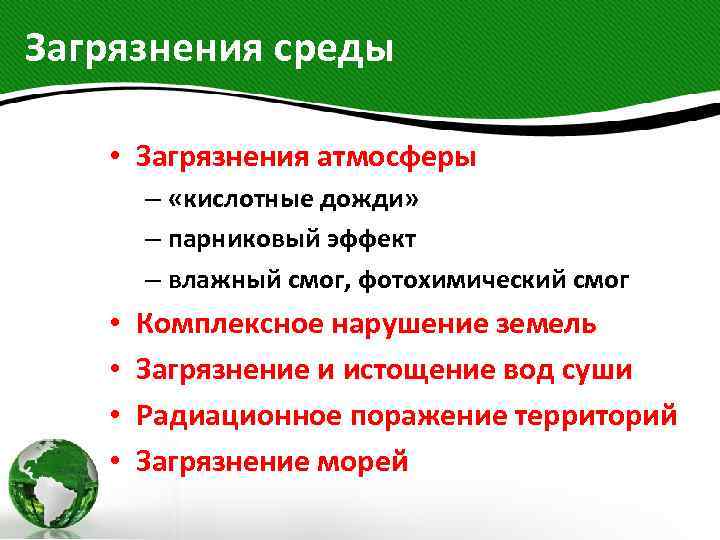 Загрязнения среды

• Загрязнения атмосферы
– «кислотные дожди»
– парниковый эффект
– влажный смог, фотохимический смог
• Комплексное нарушение земель
• Загрязнение и истощение вод суши
• Радиационное поражение территорий
• Загрязнение морей